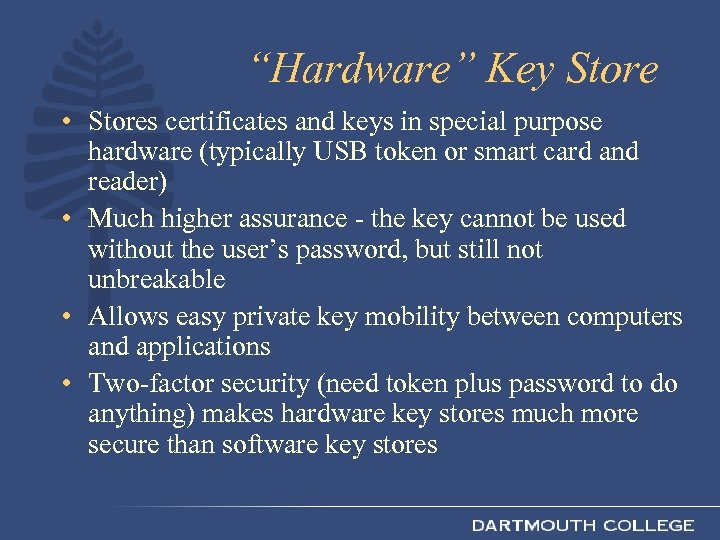 “Hardware” Key Store

• Stores certificates and keys in special purpose hardware (typically USB token or smart card and reader)
• Much higher assurance - the key cannot be used without the user’s password, but still not unbreakable
• Allows easy private key mobility between computers and applications
• Two-factor security (need token plus password to do anything) makes hardware key stores much more secure than software key stores

DARTMOUTH COLLEGE